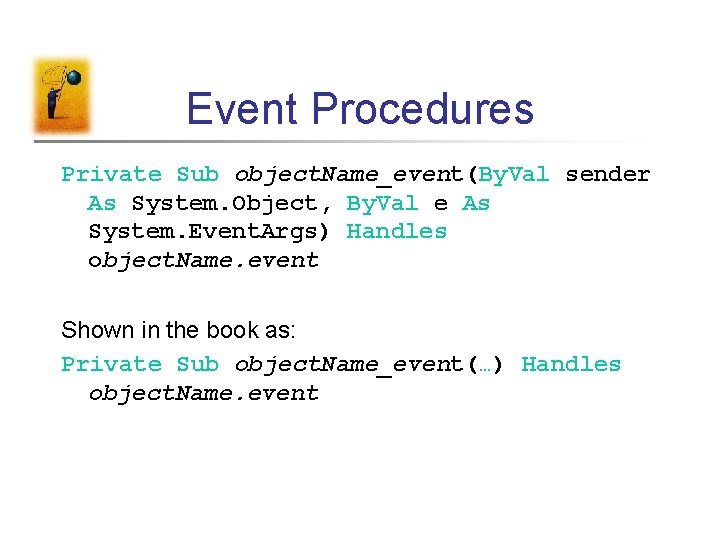 Event Procedures

Private Sub objectName_event(ByVal sender As System.Object, ByVal e As System.EventArgs) Handles objectName.event

Shown in the book as:
Private Sub objectName_event(…) Handles objectName.event